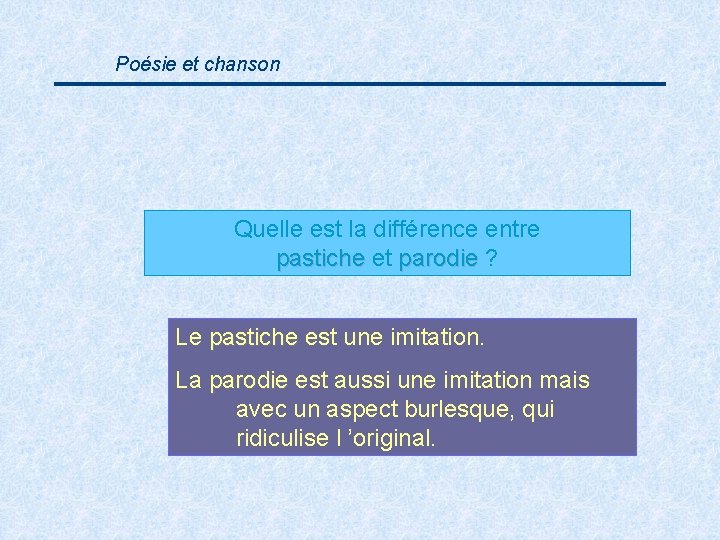 Poésie et chanson

Quelle est la différence entre pastiche et parodie ?

Le pastiche est une imitation.

La parodie est aussi une imitation mais avec un aspect burlesque, qui ridiculise l ’original.